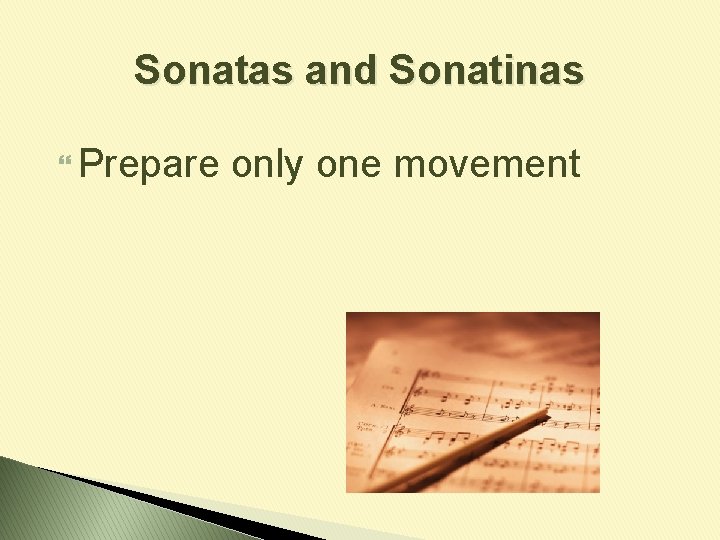 Sonatas and Sonatinas

Prepare only one movement